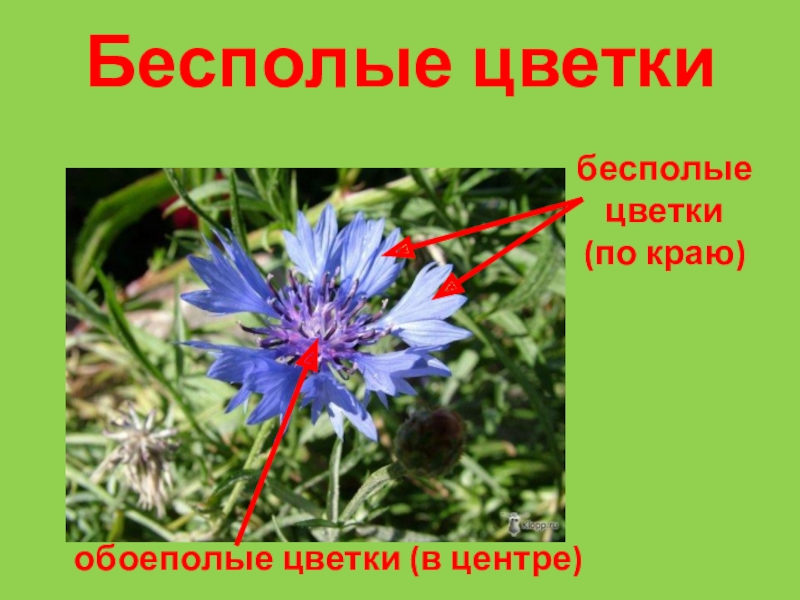 Бесполые цветки

бесполые цветки (по краю)

klopp.ru

обоеполые цветки (в центре)